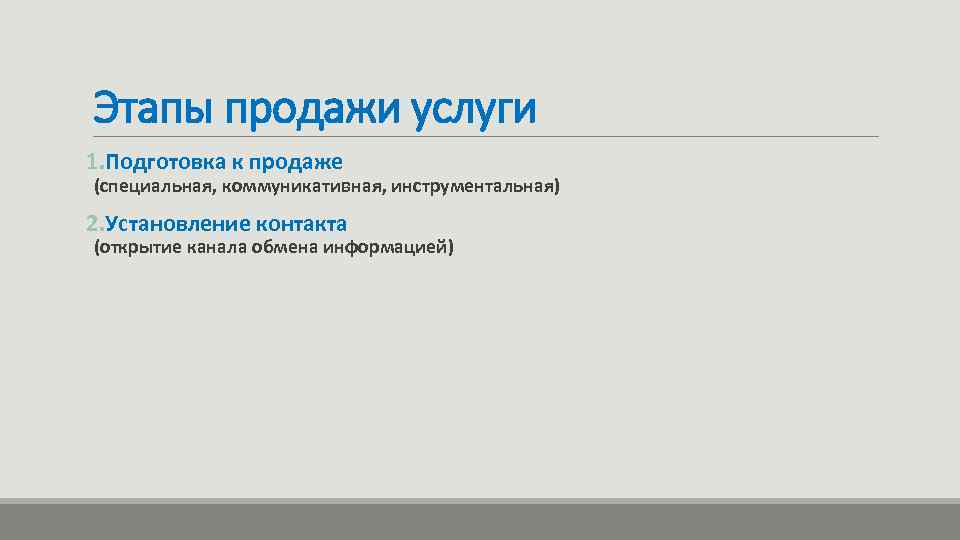 Этапы продажи услуги

1.Подготовка к продаже
(специальная, коммуникативная, инструментальная)

2.Установление контакта
(открытие канала обмена информацией)